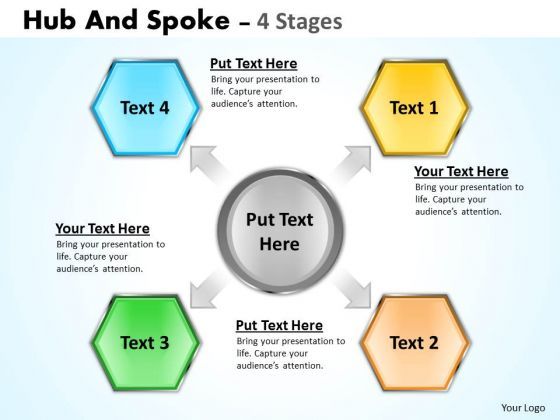 Hub And Spoke – 4 Stages

Text 4

Put Text Here
Bring your presentation to life. Capture your audience's attention.

Text 1

Your Text Here
Bring your presentation to life. Capture your audience's attention.

Put Text Here

Your Text Here
Bring your presentation to life. Capture your audience's attention.

Text 3

Put Text Here
Bring your presentation to life. Capture your audience's attention.

Text 2

Your Logo